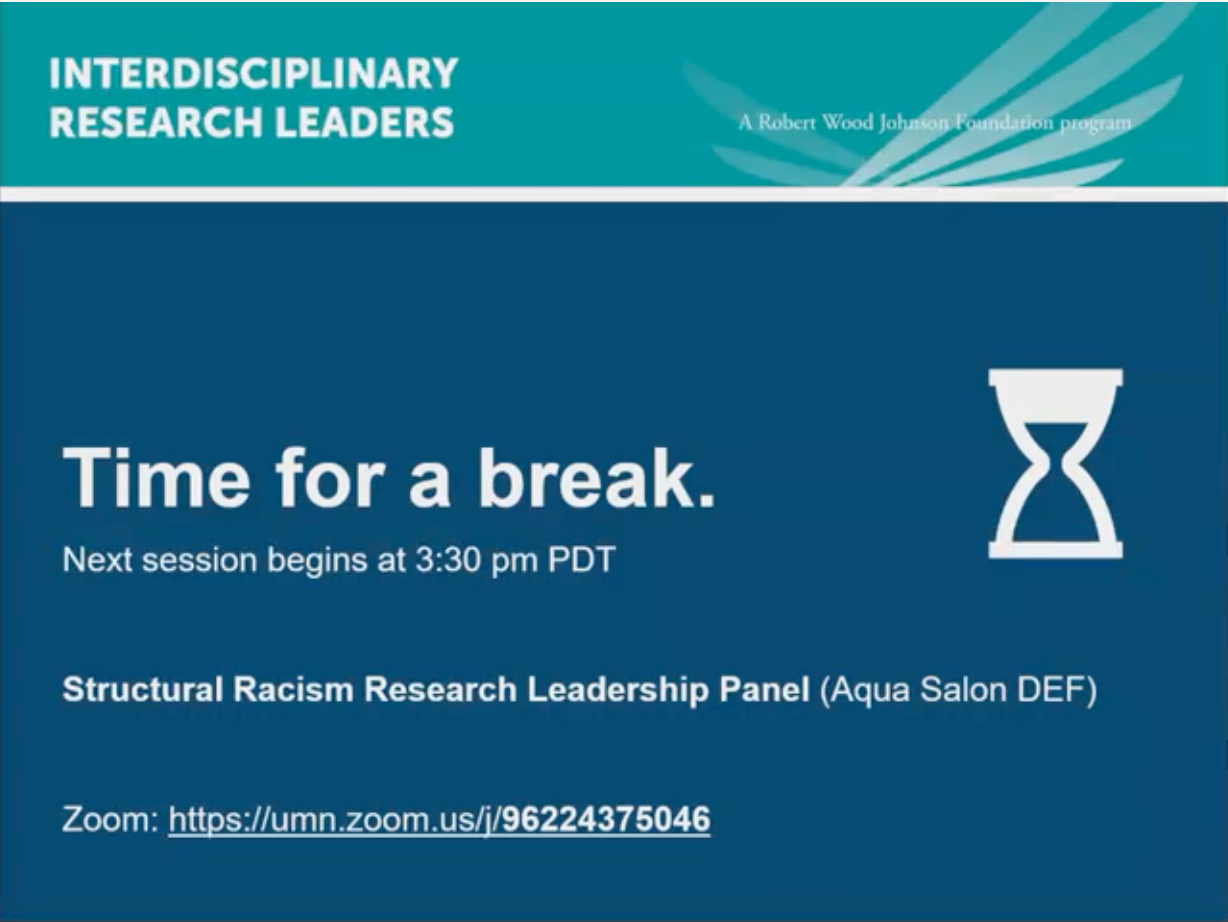 INTERDISCIPLINARY RESEARCH LEADERS

A Robert Wood Johnson Foundation program

Time for a break.

Next session begins at 3:30 pm PDT

Structural Racism Research Leadership Panel (Aqua Salon DEF)

Zoom: https://umn.zoom.us/j/96224375046